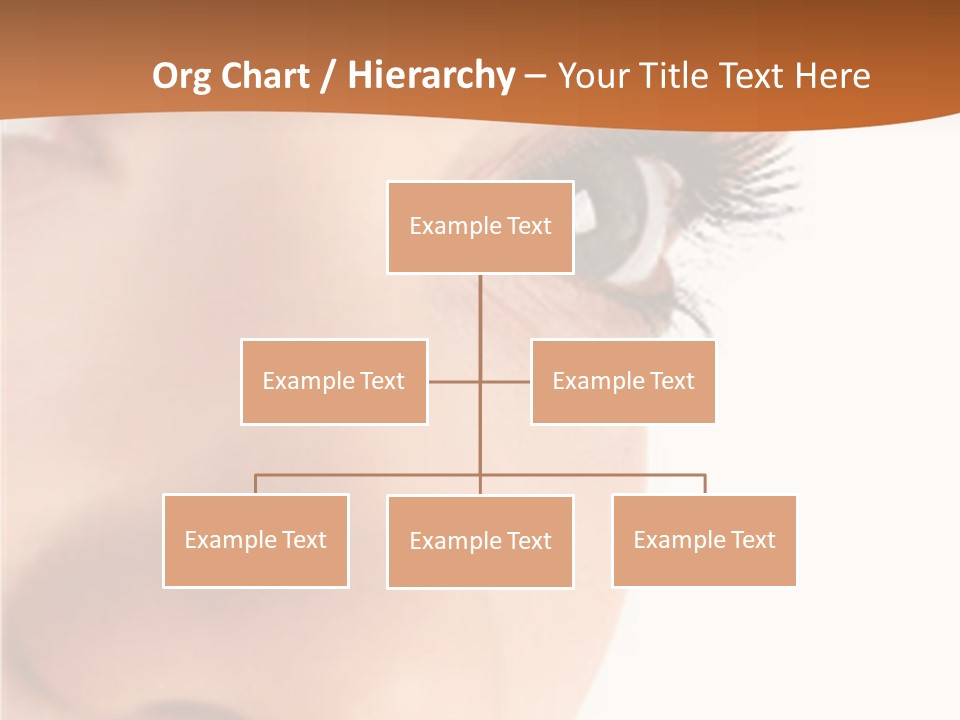 Org Chart / Hierarchy – Your Title Text Here

Example Text

Example Text

Example Text

Example Text

Example Text

Example Text